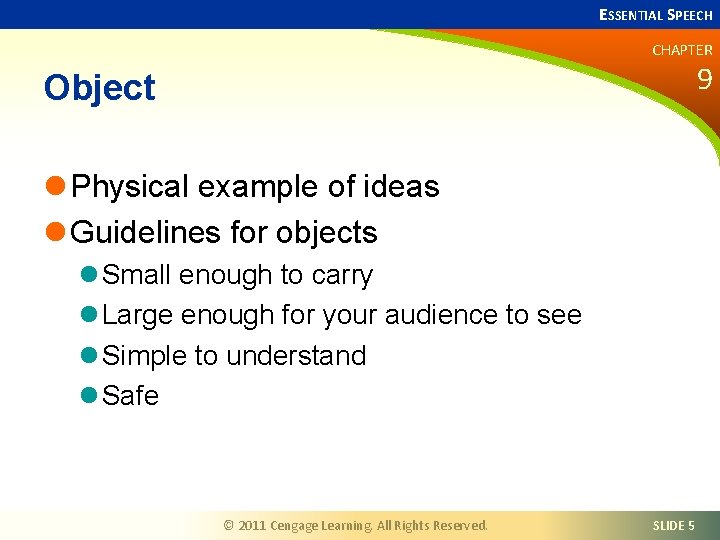 ESSENTIAL SPEECH

CHAPTER
9

Object

Physical example of ideas
Guidelines for objects
Small enough to carry
Large enough for your audience to see
Simple to understand
Safe

© 2011 Cengage Learning. All Rights Reserved.

SLIDE 5